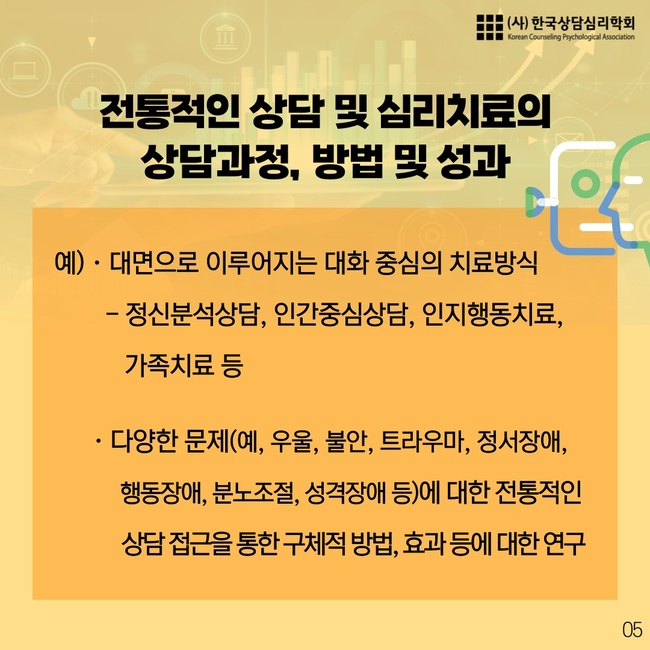 (사) 한국상담심리학회
Korean Counseling Psychological Association

전통적인 상담 및 심리치료의 상담과정, 방법 및 성과

예) · 대면으로 이루어지는 대화 중심의 치료방식
– 정신분석상담, 인간중심상담, 인지행동치료, 가족치료 등

· 다양한 문제(예, 우울, 불안, 트라우마, 정서장애, 행동장애, 분노조절, 성격장애 등)에 대한 전통적인 상담 접근을 통한 구체적 방법, 효과 등에 대한 연구

05